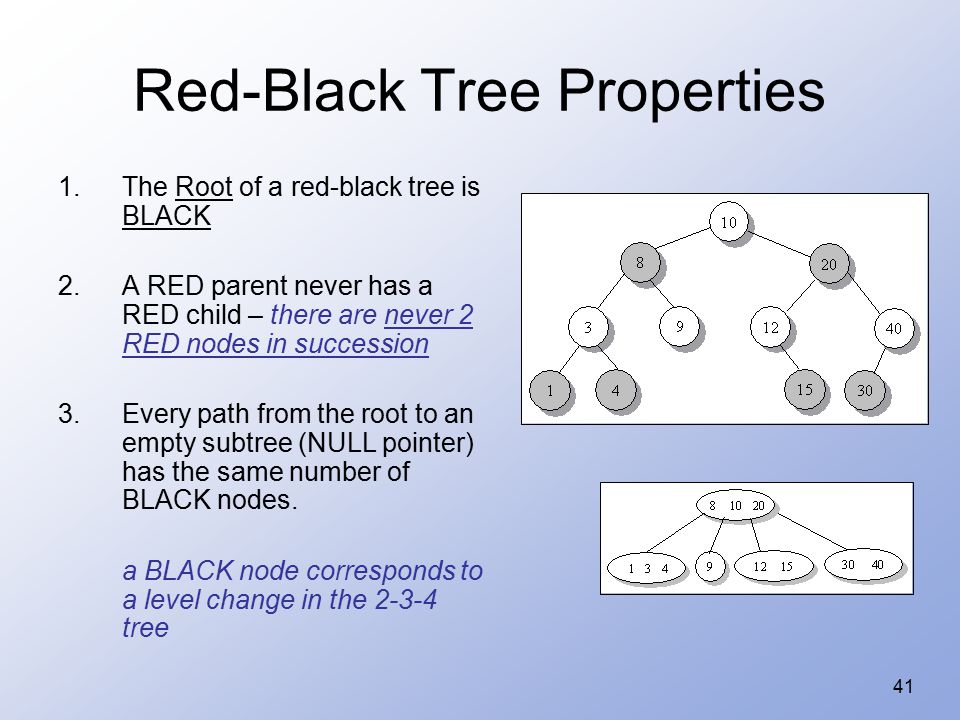 Red-Black Tree Properties

1. The Root of a red-black tree is BLACK

2. A RED parent never has a RED child – there are never 2 RED nodes in succession

3. Every path from the root to an empty subtree (NULL pointer) has the same number of BLACK nodes.

a BLACK node corresponds to a level change in the 2-3-4 tree

10
8
20
3
9
12
40
1
4
15
30

8 10 20
1 3 4
9
12 15
30 40

41